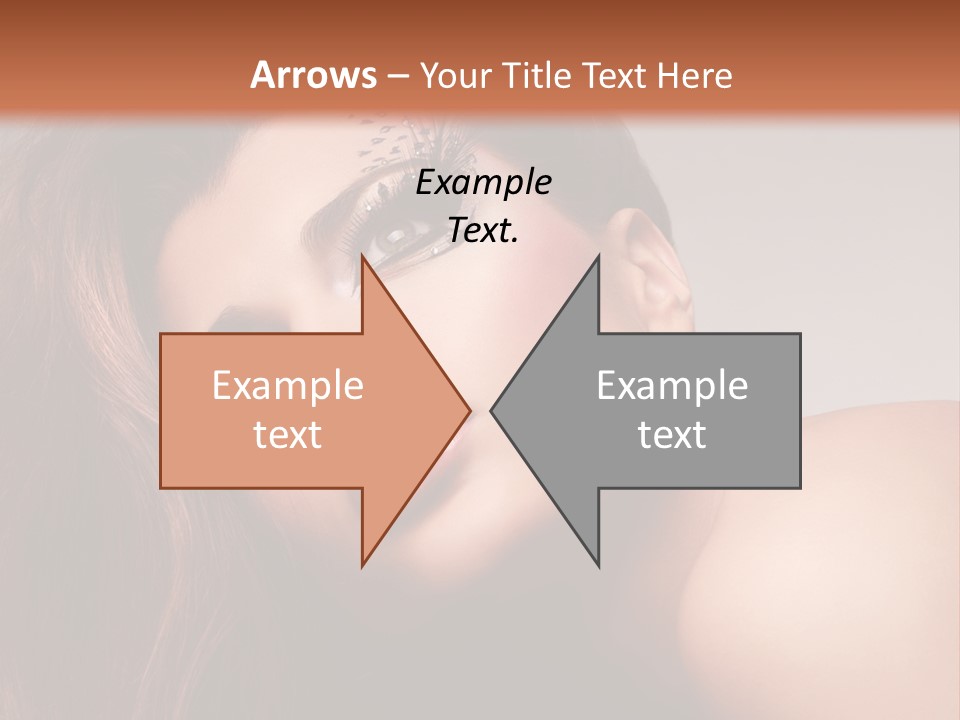 Arrows – Your Title Text Here

Example Text.

Example text

Example text